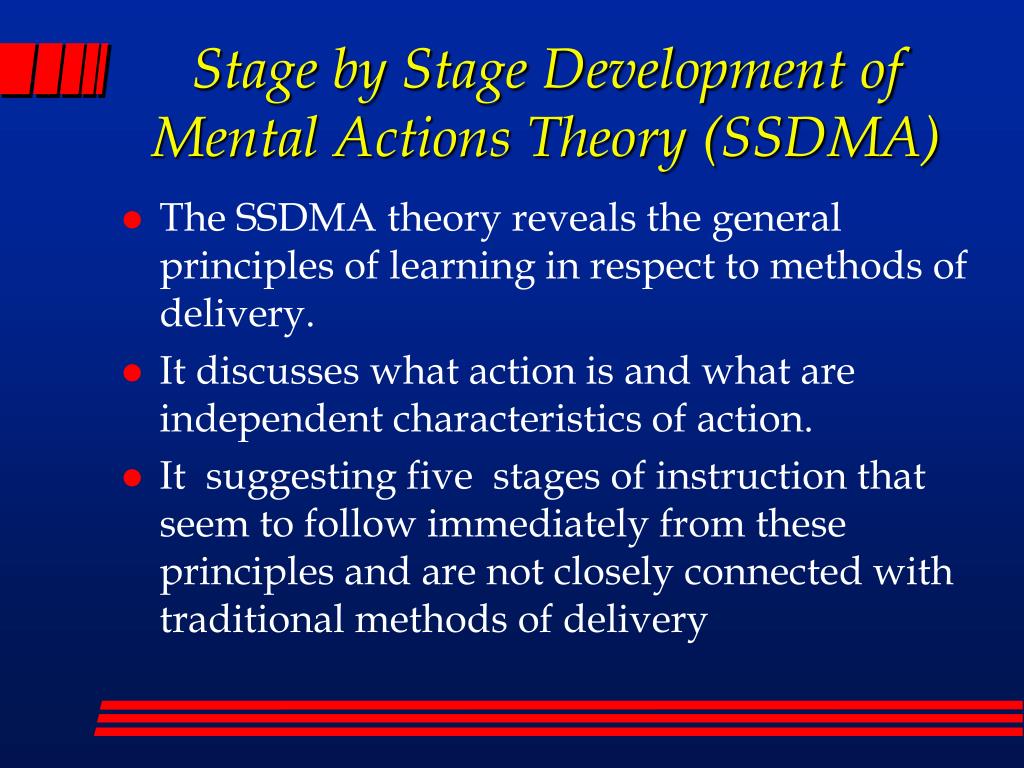 Stage by Stage Development of Mental Actions Theory (SSDMA)

- The SSDMA theory reveals the general principles of learning in respect to methods of delivery.
- It discusses what action is and what are independent characteristics of action.
- It suggesting five stages of instruction that seem to follow immediately from these principles and are not closely connected with traditional methods of delivery